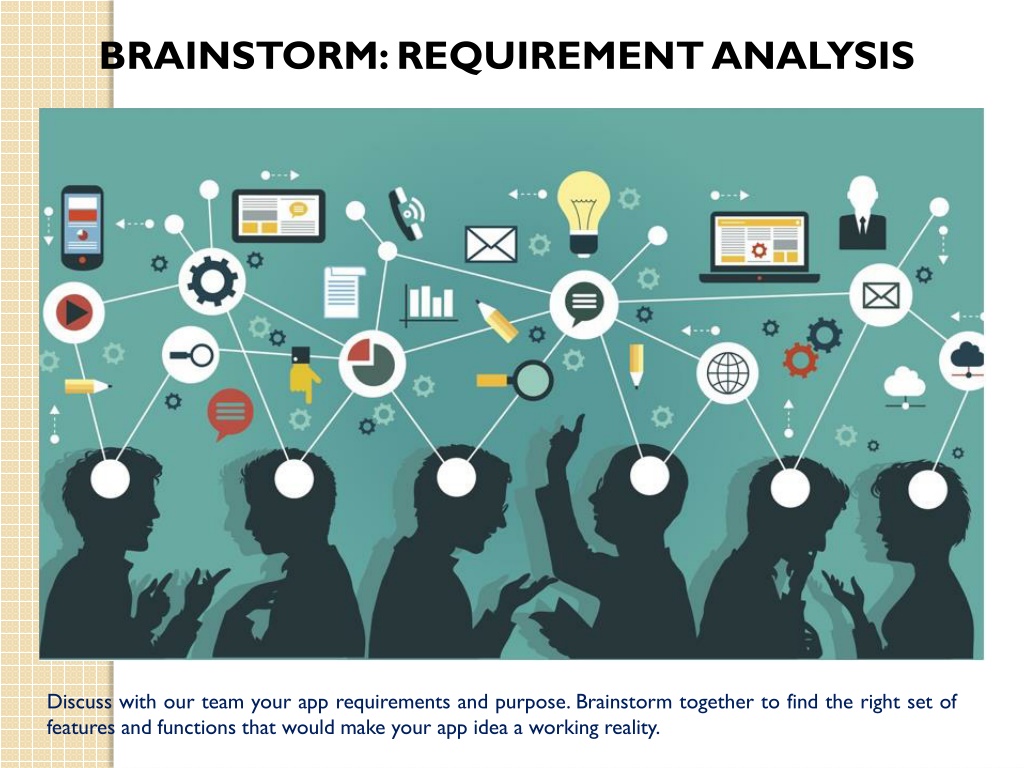 BRAINSTORM: REQUIREMENT ANALYSIS

Discuss with our team your app requirements and purpose. Brainstorm together to find the right set of features and functions that would make your app idea a working reality.